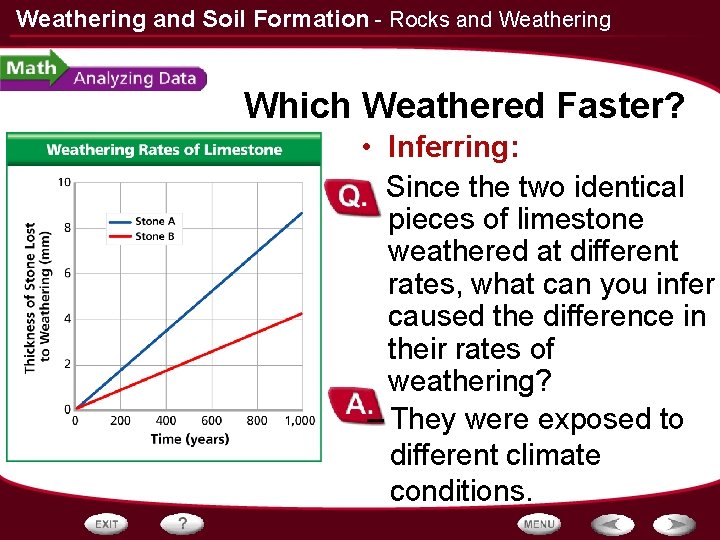 Weathering and Soil Formation - Rocks and Weathering

Math Analyzing Data

Which Weathered Faster?

Weathering Rates of Limestone

Thickness of Stone Lost to Weathering (mm)

10
8
6
4
2
0

Stone A
Stone B

0 200 400 600 800 1,000
Time (years)

• Inferring:

Q. Since the two identical pieces of limestone weathered at different rates, what can you infer caused the difference in their rates of weathering?

A. – They were exposed to different climate conditions.

EXIT ? MENU